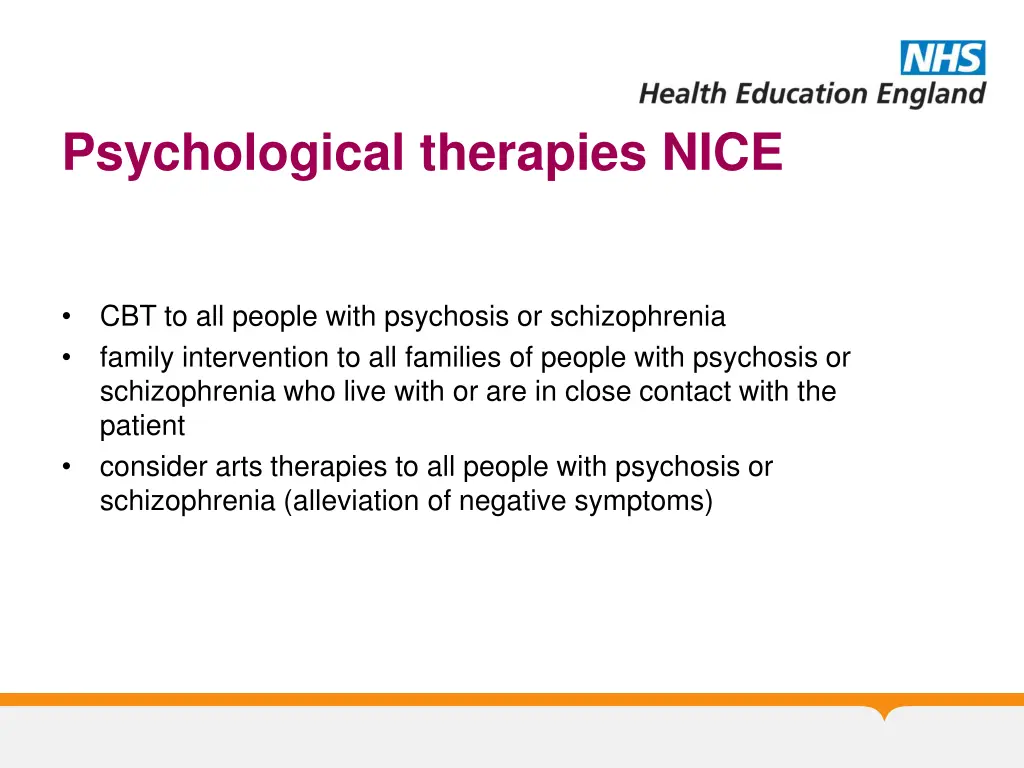 NHS
Health Education England

Psychological therapies NICE

• CBT to all people with psychosis or schizophrenia
• family intervention to all families of people with psychosis or schizophrenia who live with or are in close contact with the patient
• consider arts therapies to all people with psychosis or schizophrenia (alleviation of negative symptoms)